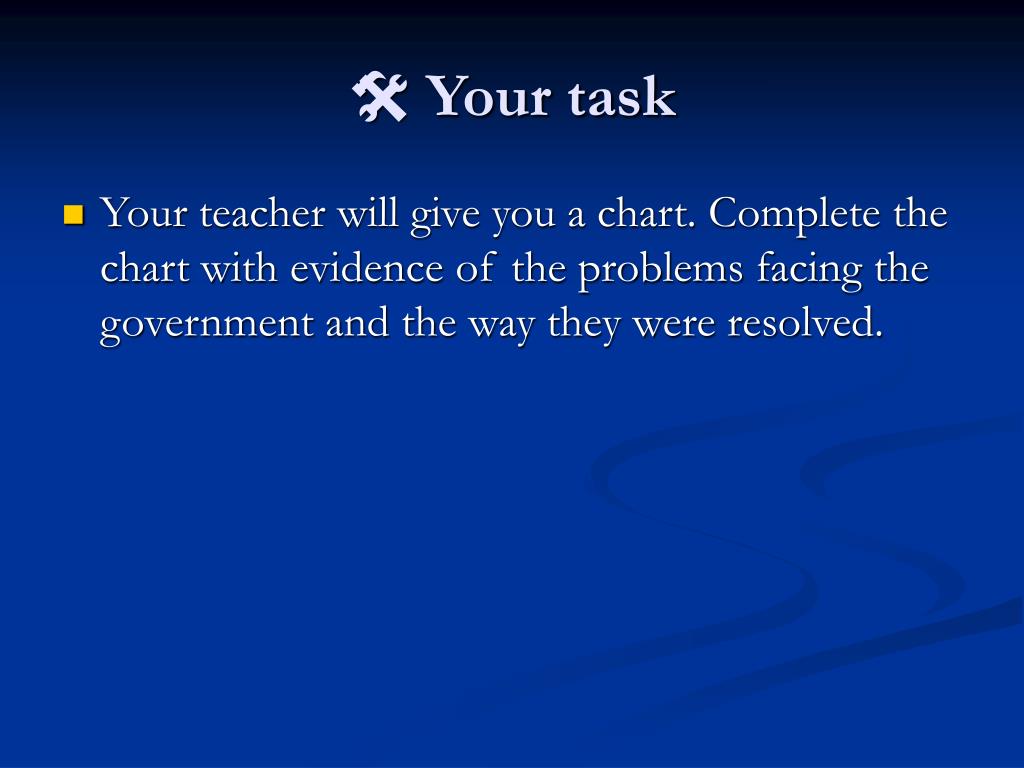 Your task

Your teacher will give you a chart. Complete the chart with evidence of the problems facing the government and the way they were resolved.